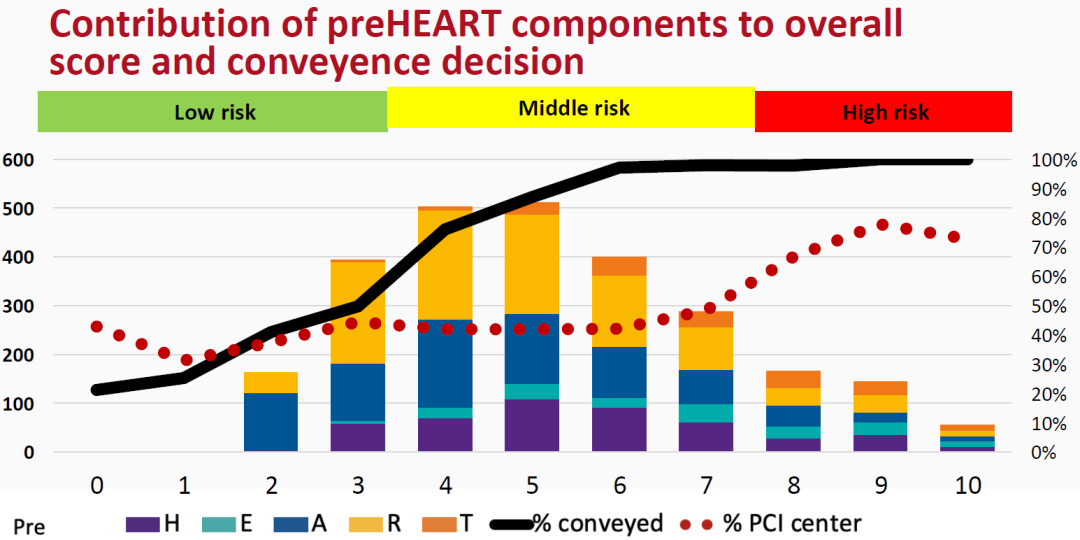 Contribution of preHEART components to overall score and conveyence decision

Low risk

Middle risk

High risk

600
500
400
300
200
100
0

100%
90%
80%
70%
60%
50%
40%
30%
20%
10%
0%

0 1 2 3 4 5 6 7 8 9 10

Pre

H E A R T % conveyed % PCI center